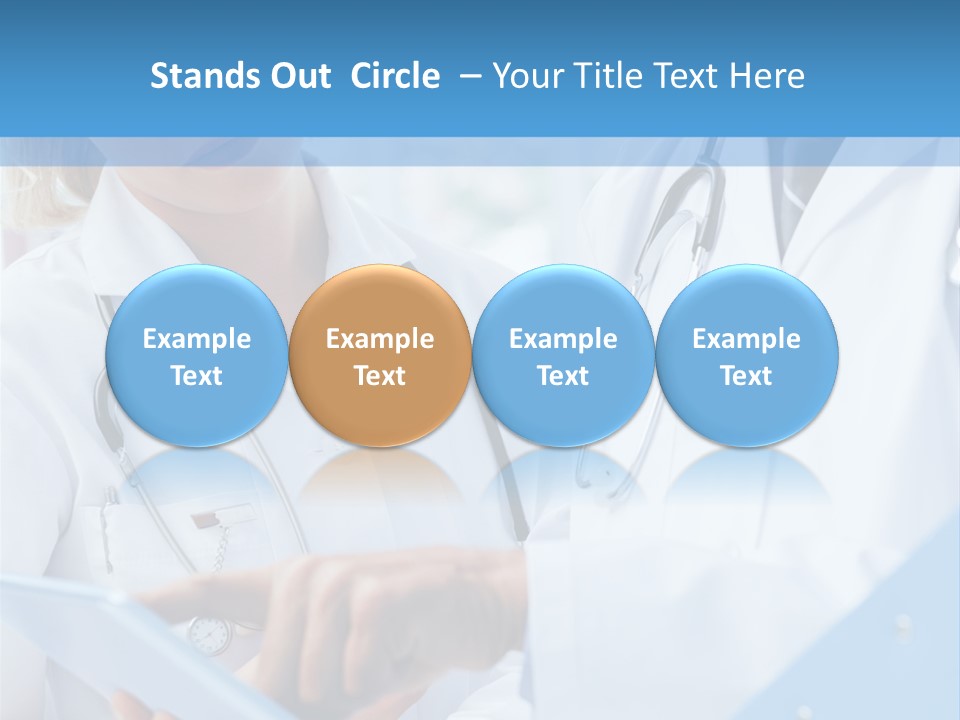 Stands Out Circle – Your Title Text Here

Example Text

Example Text

Example Text

Example Text